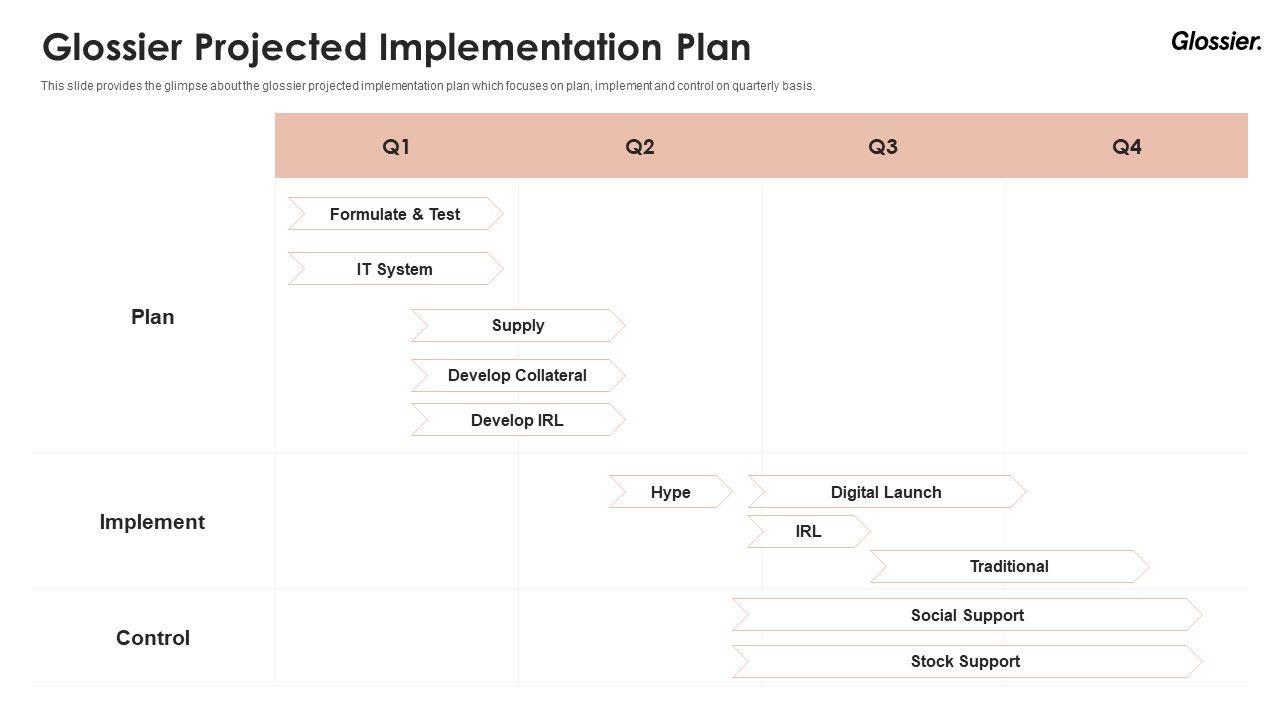 Glossier Projected Implementation Plan

Glossier.

This slide provides the glimpse about the glossier projected implementation plan which focuses on plan, implement and control on quarterly basis.

Q1 Q2 Q3 Q4

Plan

Formulate & Test

IT System

Supply

Develop Collateral

Develop IRL

Implement

Hype

Digital Launch

IRL

Traditional

Control

Social Support

Stock Support